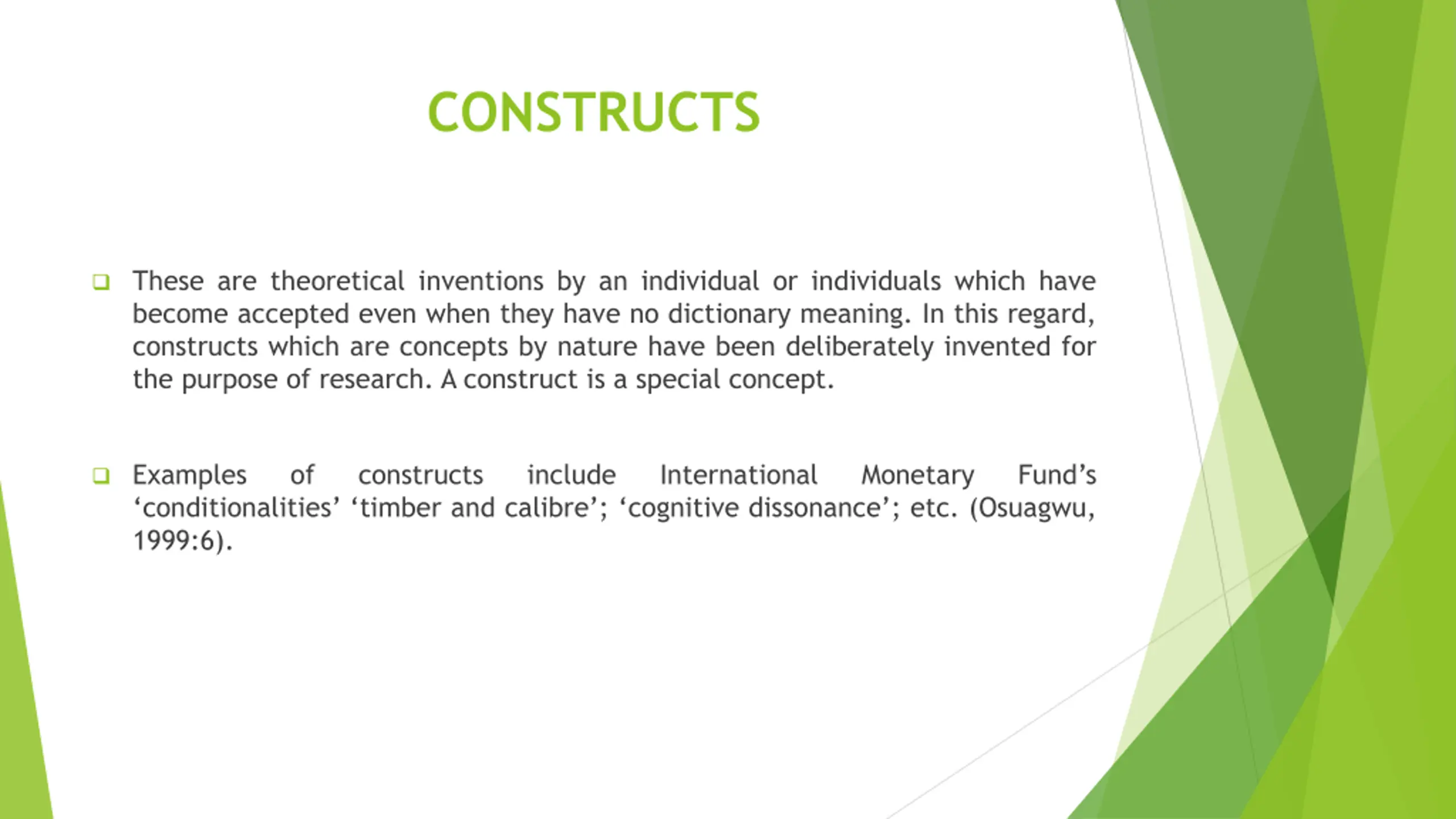 CONSTRUCTS

❑ These are theoretical inventions by an individual or individuals which have become accepted even when they have no dictionary meaning. In this regard, constructs which are concepts by nature have been deliberately invented for the purpose of research. A construct is a special concept.

❑ Examples of constructs include International Monetary Fund’s ‘conditionalities’ ‘timber and calibre’; ‘cognitive dissonance’; etc. (Osuagwu, 1999:6).